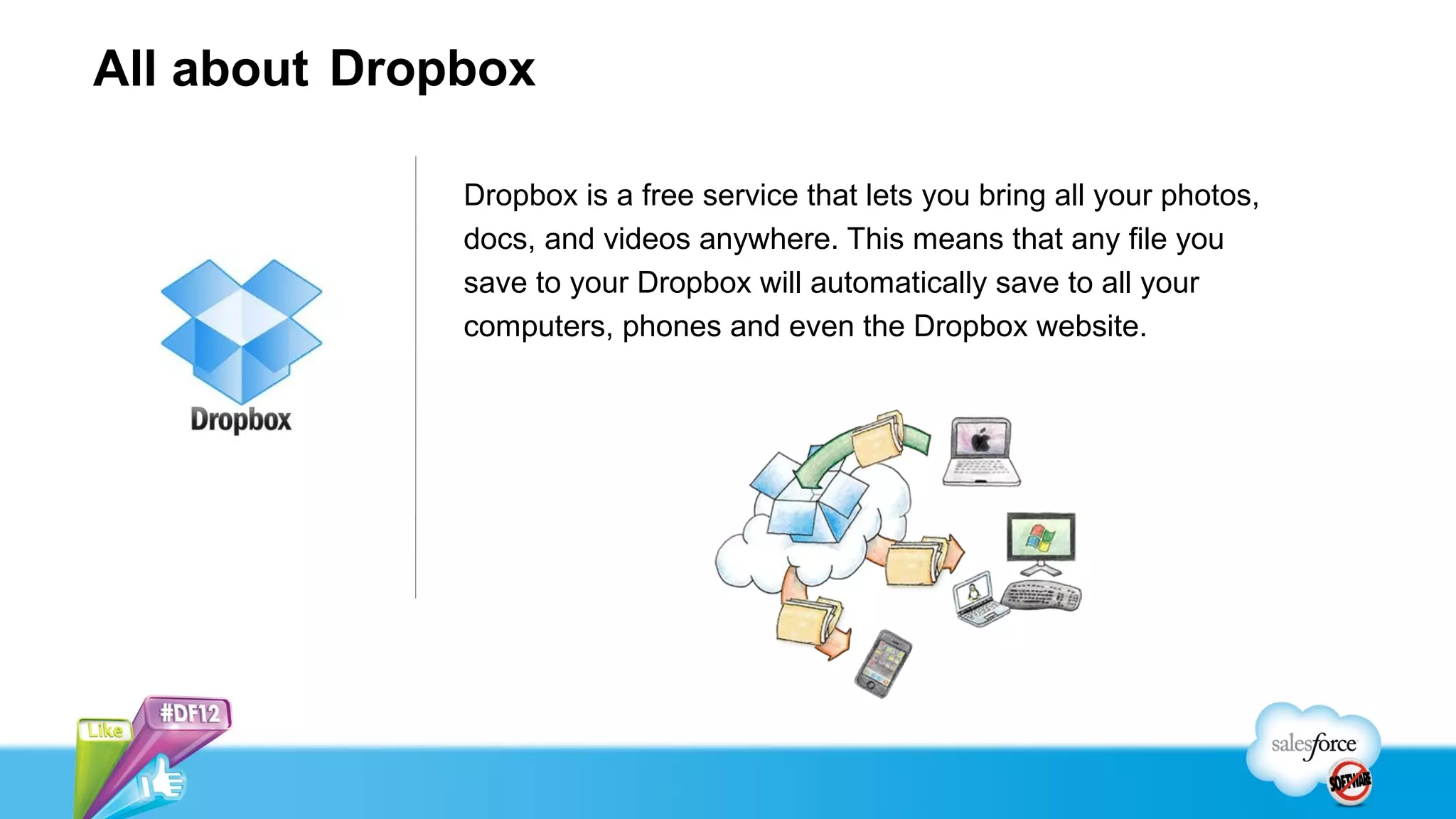 All about Dropbox

Dropbox

Dropbox is a free service that lets you bring all your photos, docs, and videos anywhere. This means that any file you save to your Dropbox will automatically save to all your computers, phones and even the Dropbox website.

Like

#DF12

salesforce

SOFTWARE